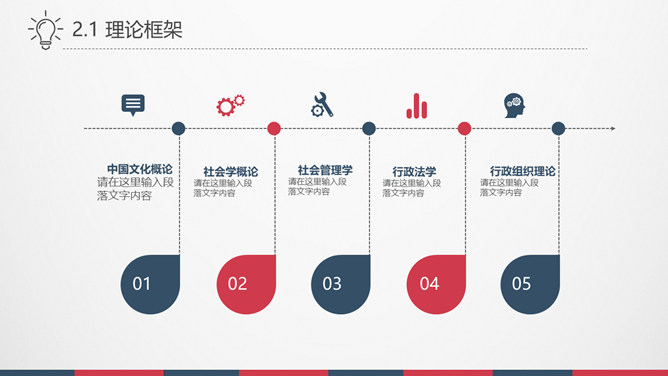 2.1 理论框架

中国文化概论
请在这里输入段落文字内容

社会学概论
请在这里输入段落文字内容

社会管理学
请在这里输入段落文字内容

行政法学
请在这里输入段落文字内容

行政组织理论
请在这里输入段落文字内容

01

02

03

04

05